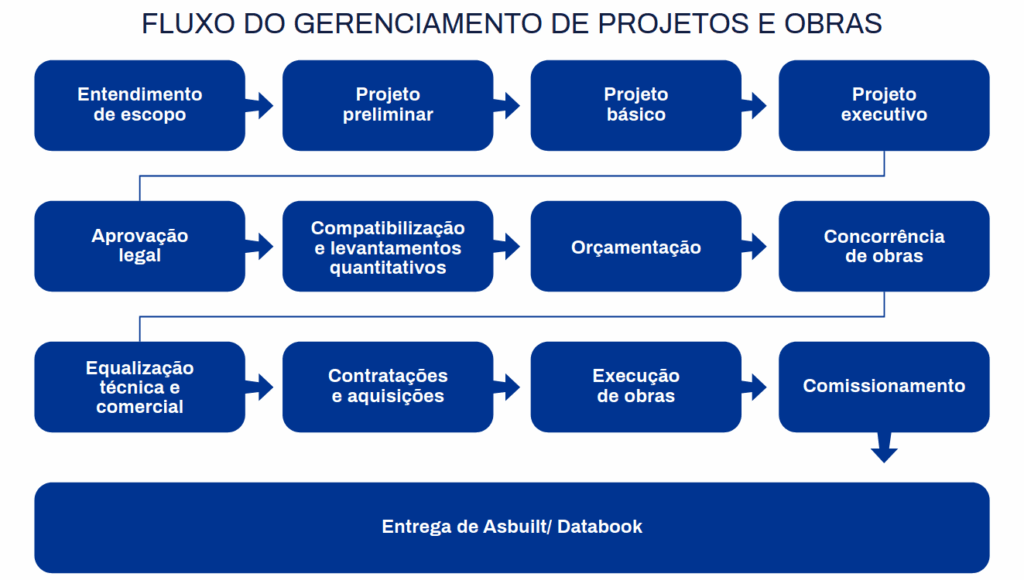 FLUXO DO GERENCIAMENTO DE PROJETOS E OBRAS

Entendimento de escopo

Projeto preliminar

Projeto básico

Projeto executivo

Aprovação legal

Compatibilização e levantamentos quantitativos

Orçamentação

Concorrência de obras

Equalização técnica e comercial

Contratações e aquisições

Execução de obras

Comissionamento

Entrega de Asbuilt/ Databook